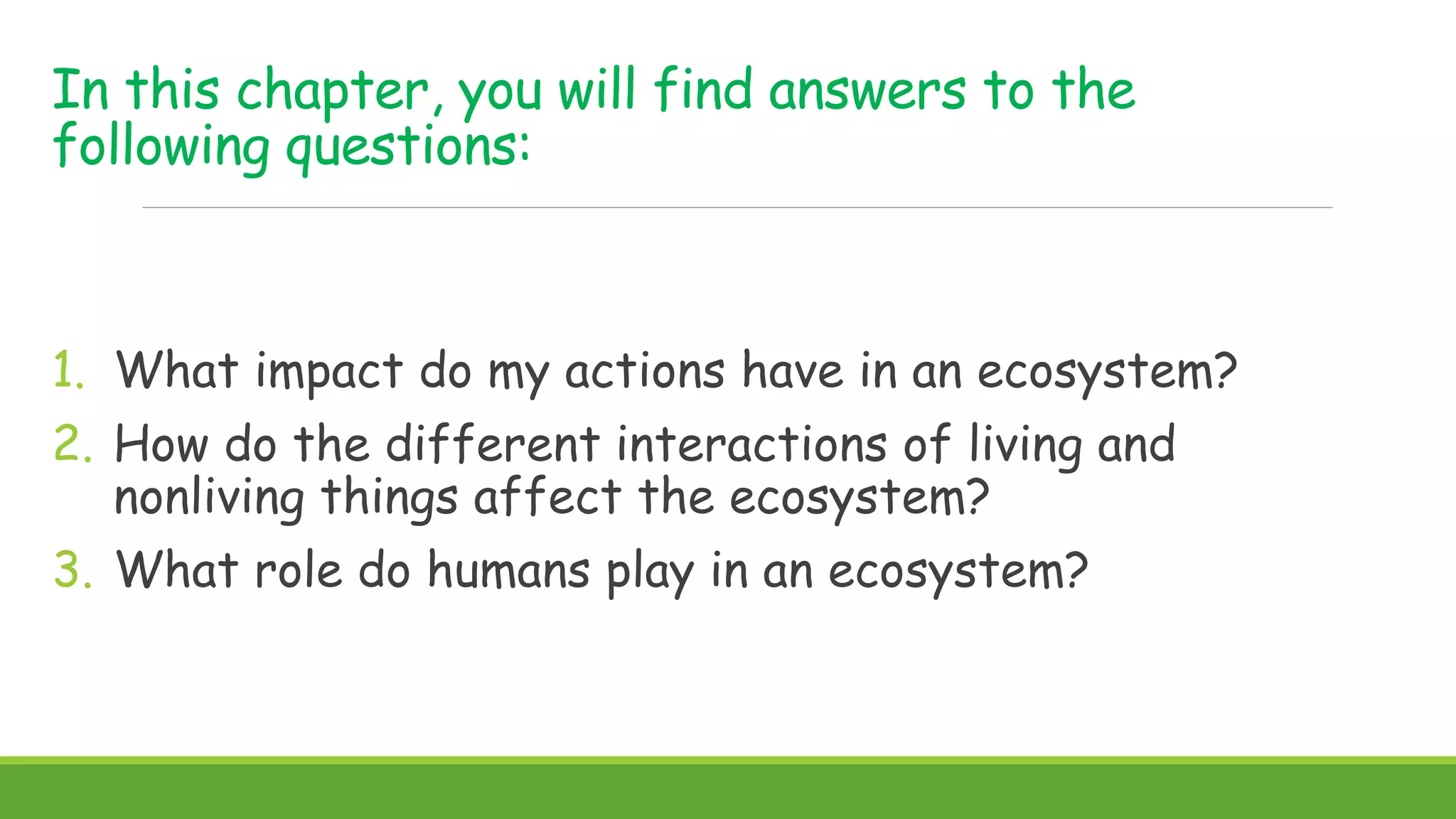 In this chapter, you will find answers to the following questions:

1. What impact do my actions have in an ecosystem?
2. How do the different interactions of living and nonliving things affect the ecosystem?
3. What role do humans play in an ecosystem?